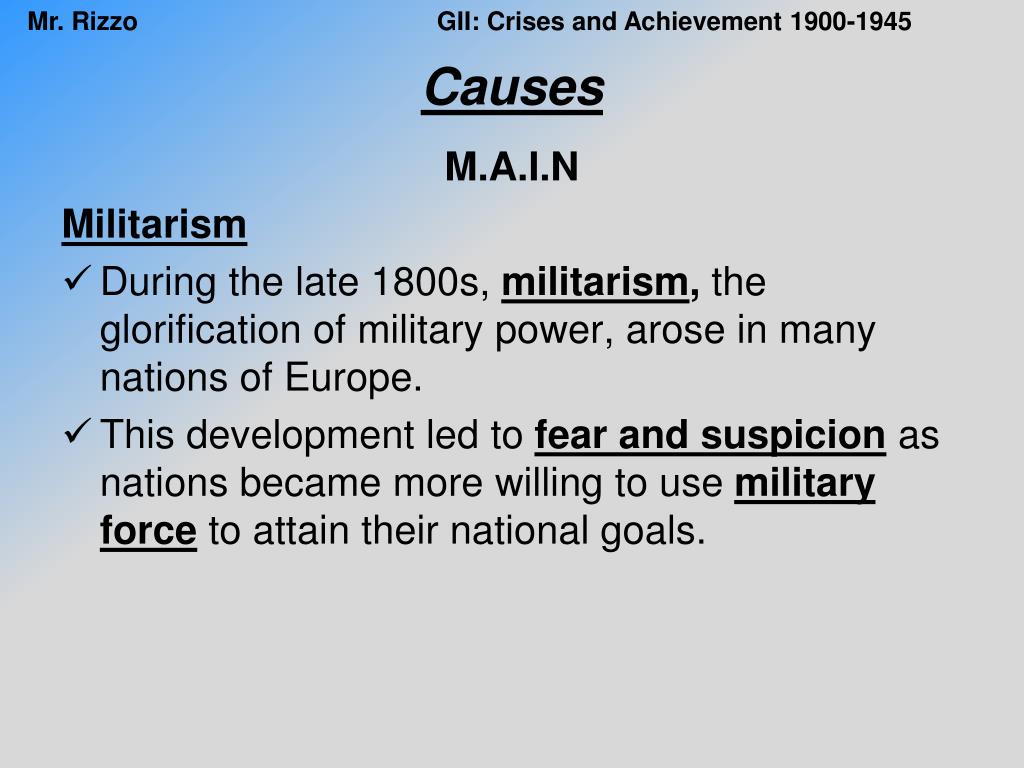 Mr. Rizzo

GII: Crises and Achievement 1900-1945

Causes

M.A.I.N

Militarism

✓ During the late 1800s, militarism, the glorification of military power, arose in many nations of Europe.

✓ This development led to fear and suspicion as nations became more willing to use military force to attain their national goals.